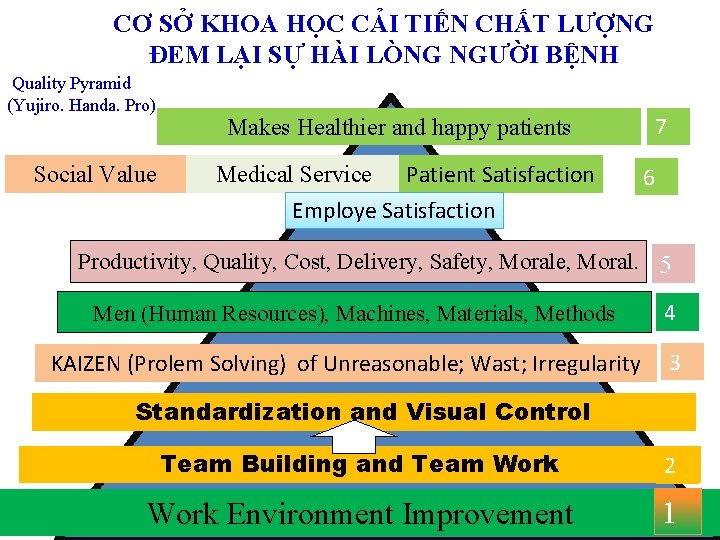 CƠ SỞ KHOA HỌC CẢI TIẾN CHẤT LƯỢNG
ĐEM LẠI SỰ HÀI LÒNG NGƯỜI BỆNH

Quality Pyramid
(Yujiro. Handa. Pro)

Makes Healthier and happy patients

7

Social Value

Medical Service

Patient Satisfaction

6

Employe Satisfaction

Productivity, Quality, Cost, Delivery, Safety, Morale, Moral.

5

Men (Human Resources), Machines, Materials, Methods

4

KAIZEN (Prolem Solving) of Unreasonable; Wast; Irregularity

3

Standardization and Visual Control

Team Building and Team Work

2

Work Environment Improvement

1